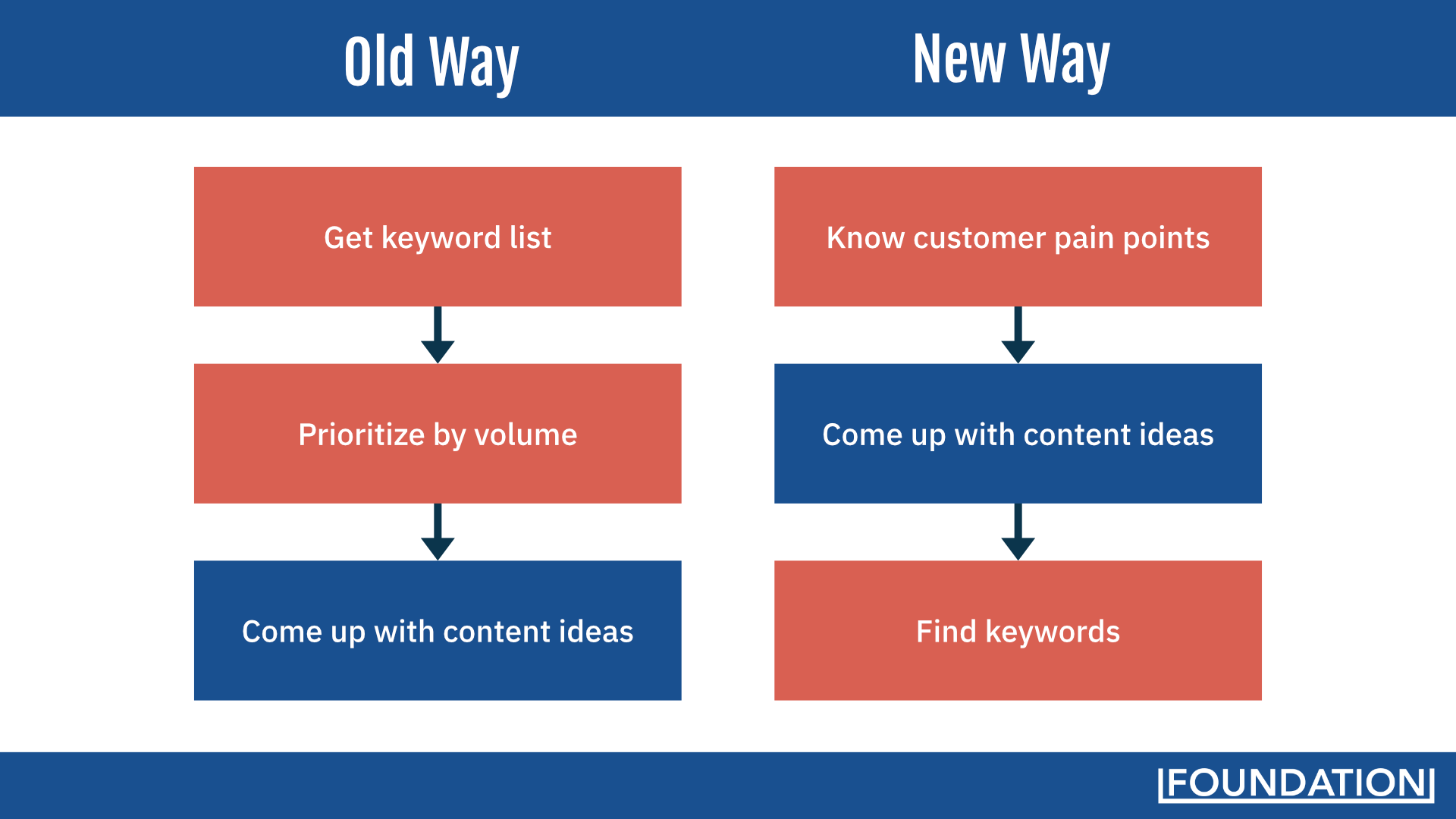 Old Way

Get keyword list

Prioritize by volume

Come up with content ideas

New Way

Know customer pain points

Come up with content ideas

Find keywords

FOUNDATION